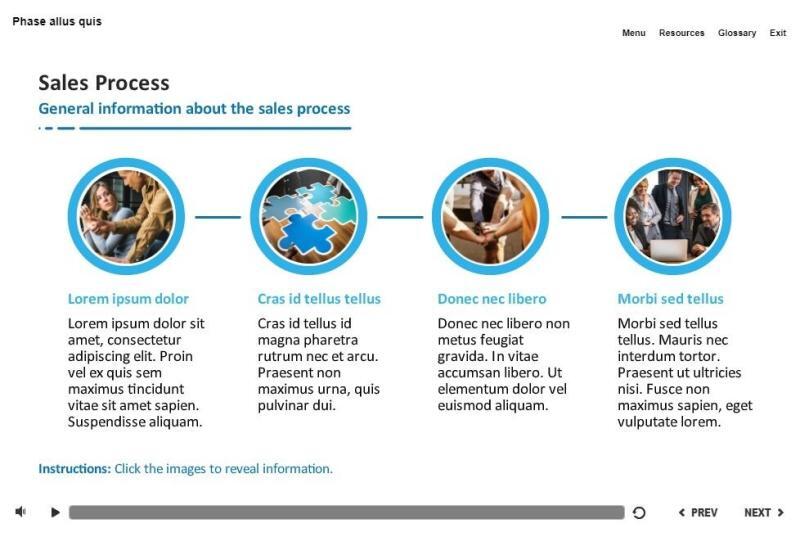 Phase allus quis

Menu Resources Glossary Exit

Sales Process

General information about the sales process

Lorem ipsum dolor

Lorem ipsum dolor sit amet, consectetur adipiscing elit. Proin vel ex quis sem maximus tincidunt vitae sit amet sapien. Suspendisse aliquam.

Cras id tellus tellus

Cras id tellus id magna pharetra rutrum nec et arcu. Praesent non maximus urna, quis pulvinar dui.

Donec nec libero

Donec nec libero non metus feugiat gravida. In vitae accumsan libero. Ut elementum dolor vel euismod aliquam.

Morbi sed tellus

Morbi sed tellus tellus. Mauris nec interdum tortor. Praesent ut ultricies nisi. Fusce non maximus sapien, eget vulputate lorem.

Instructions: Click the images to reveal information.

PREV NEXT